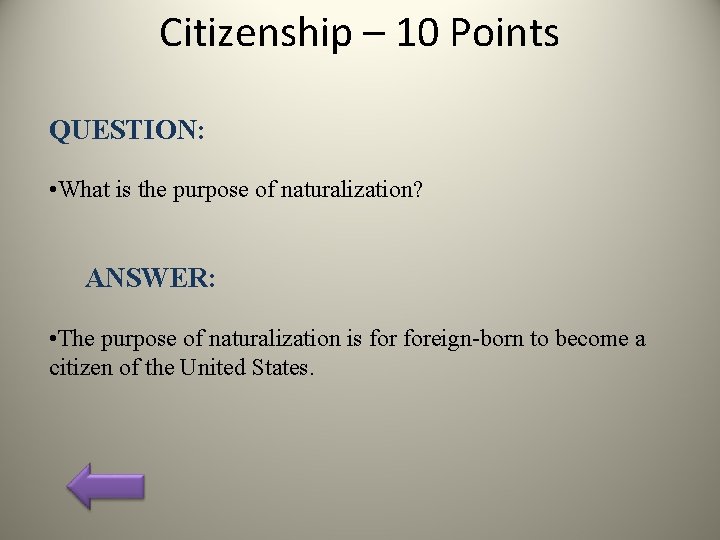 Citizenship – 10 Points

QUESTION:

•What is the purpose of naturalization?

ANSWER:

•The purpose of naturalization is for foreign-born to become a citizen of the United States.